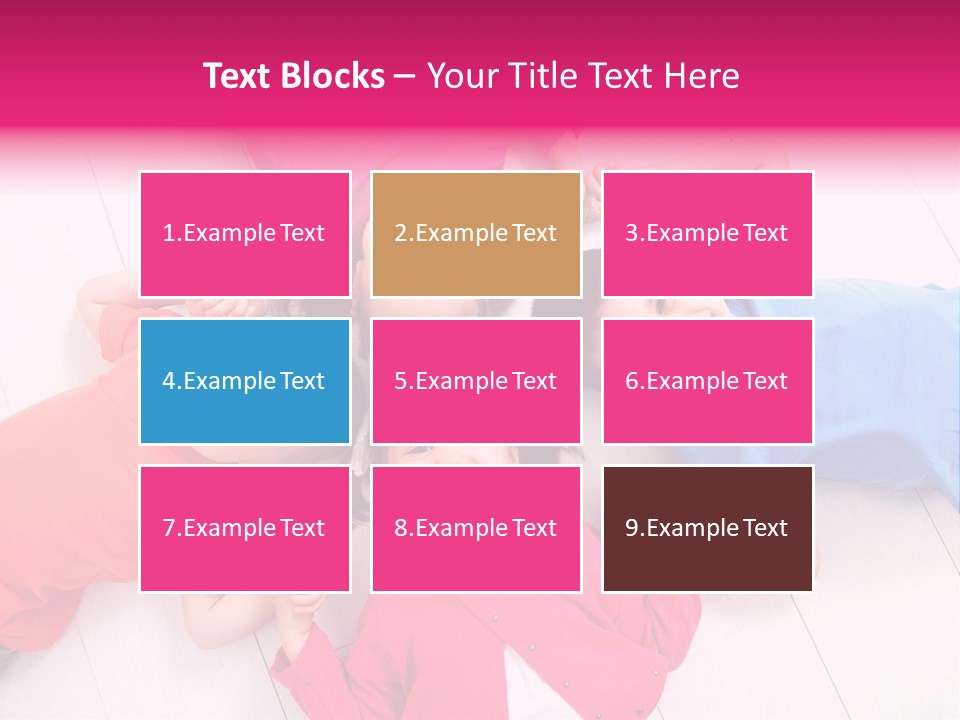 Text Blocks – Your Title Text Here

1.Example Text

2.Example Text

3.Example Text

4.Example Text

5.Example Text

6.Example Text

7.Example Text

8.Example Text

9.Example Text